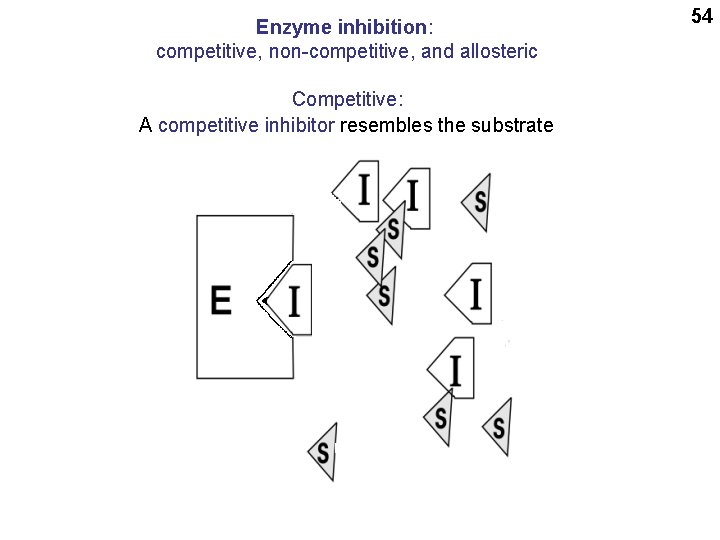 54

Enzyme inhibition:
competitive, non-competitive, and allosteric

Competitive:
A competitive inhibitor resembles the substrate

I I S
S
S
E I S I
I
S S
S